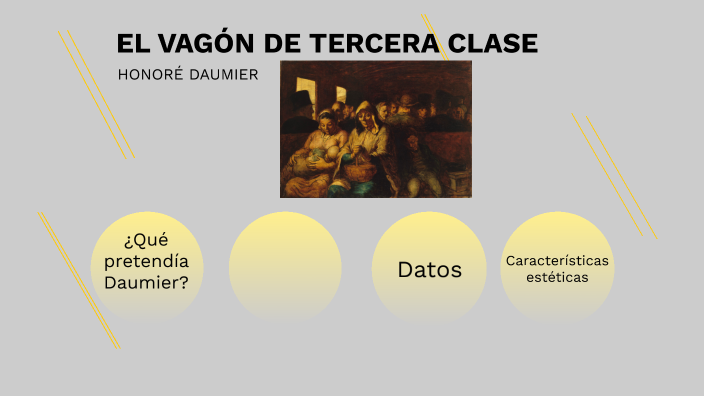 EL VAGÓN DE TERCERA CLASE
HONORÉ DAUMIER

¿Qué pretendía Daumier?

Datos

Características estéticas